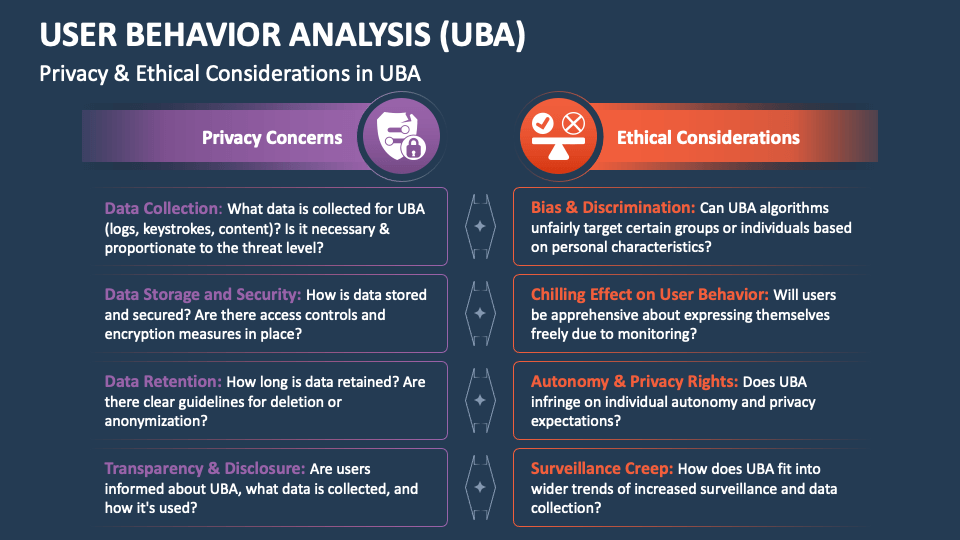 USER BEHAVIOR ANALYSIS (UBA)

Privacy & Ethical Considerations in UBA

Privacy Concerns

Data Collection: What data is collected for UBA (logs, keystrokes, content)? Is it necessary & proportionate to the threat level?

Data Storage and Security: How is data stored and secured? Are there access controls and encryption measures in place?

Data Retention: How long is data retained? Are there clear guidelines for deletion or anonymization?

Transparency & Disclosure: Are users informed about UBA, what data is collected, and how it's used?

Ethical Considerations

Bias & Discrimination: Can UBA algorithms unfairly target certain groups or individuals based on personal characteristics?

Chilling Effect on User Behavior: Will users be apprehensive about expressing themselves freely due to monitoring?

Autonomy & Privacy Rights: Does UBA infringe on individual autonomy and privacy expectations?

Surveillance Creep: How does UBA fit into wider trends of increased surveillance and data collection?